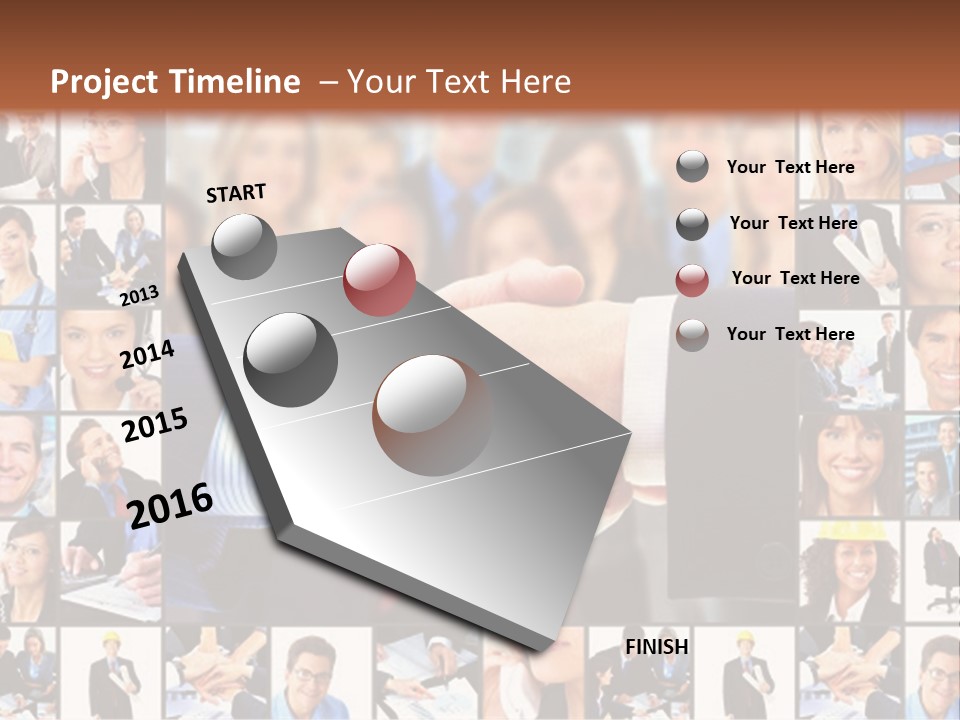 Project Timeline – Your Text Here

START

2013

2014

2015

2016

FINISH

Your Text Here

Your Text Here

Your Text Here

Your Text Here